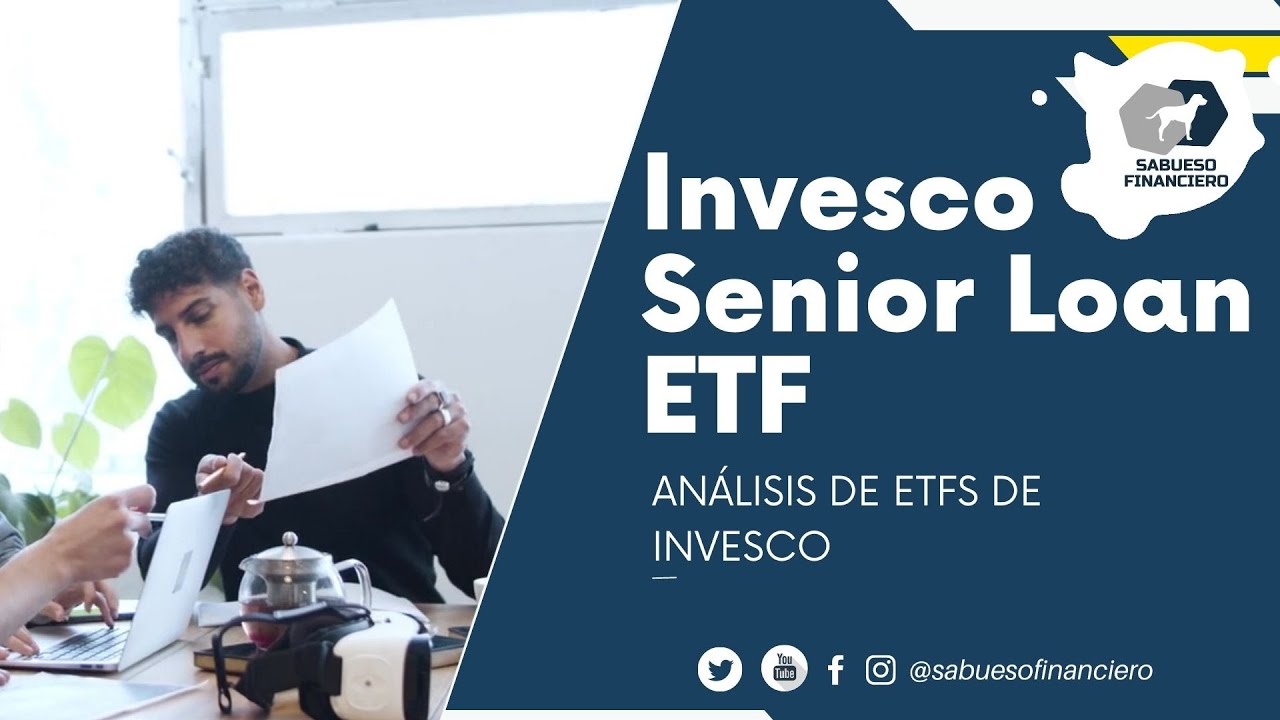 SABUESO FINANCIERO

Invesco Senior Loan ETF

ANÁLISIS DE ETFS DE INVESCO

You Tube f @sabuesofinanciero